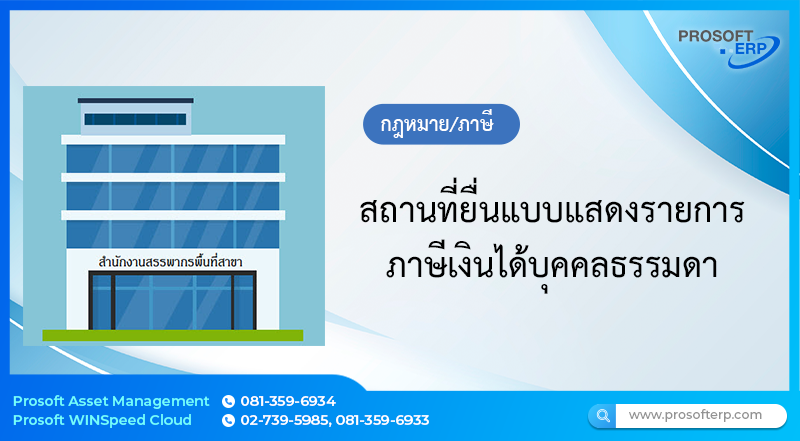 PROSOFT ERP

สำนักงานสรรพากรพื้นที่สาขา

กฎหมาย/ภาษี

สถานที่ยื่นแบบแสดงรายการ ภาษีเงินได้บุคคลธรรมดา

Prosoft Asset Management 081-359-6934
Prosoft WINSpeed Cloud 02-739-5985, 081-359-6933

www.prosofterp.com